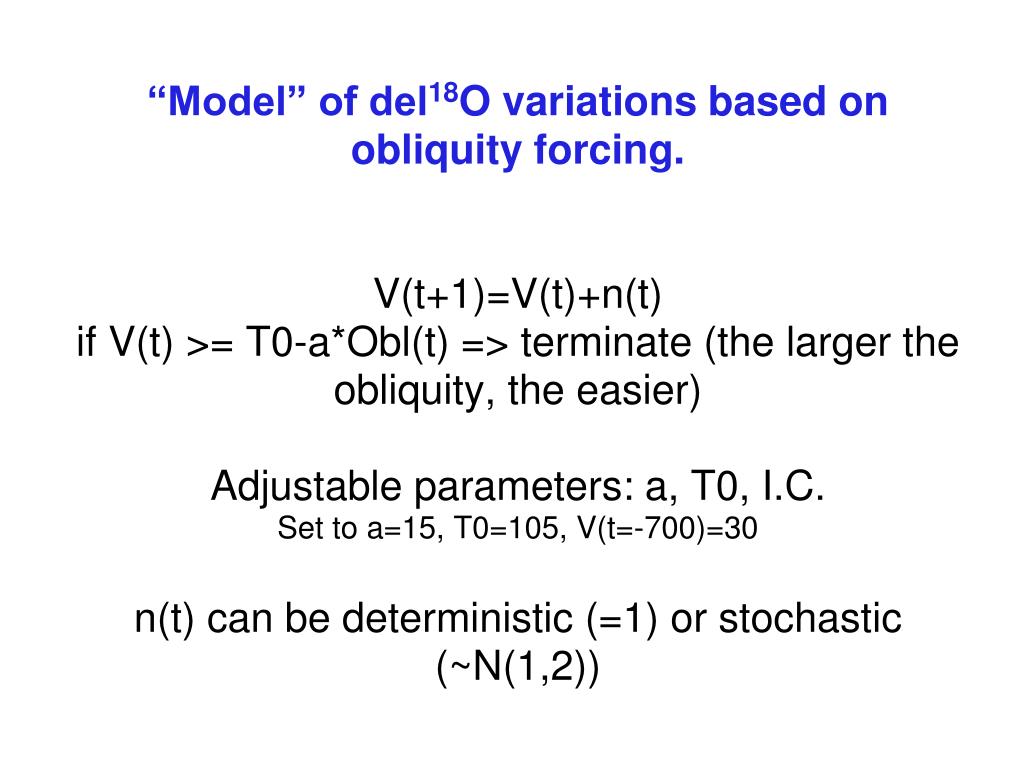 “Model” of del$^{18}$O variations based on obliquity forcing.

V(t+1)=V(t)+n(t)
if V(t) >= T0-a*Obl(t) => terminate (the larger the obliquity, the easier)

Adjustable parameters: a, T0, I.C.
Set to a=15, T0=105, V(t=-700)=30

n(t) can be deterministic (=1) or stochastic (~N(1,2))